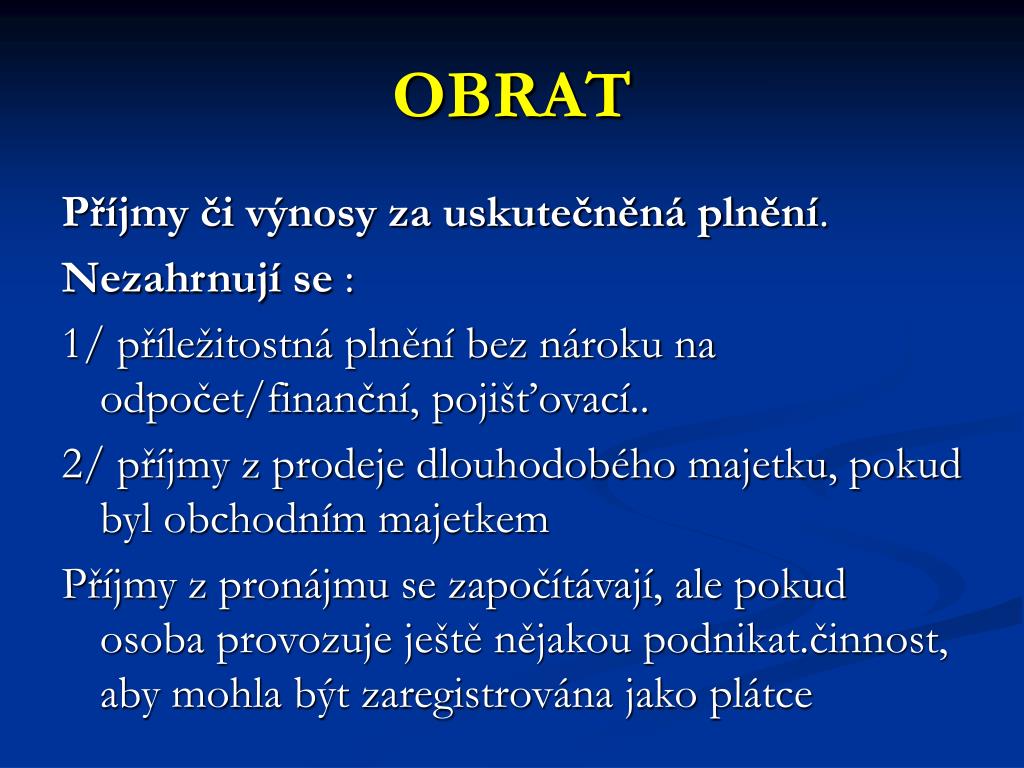 OBRAT

Příjmy či výnosy za uskutečněná plnění.

Nezahrnují se :

1/ příležitostná plnění bez nároku na odpočet/finanční, pojišťovací..

2/ příjmy z prodeje dlouhodobého majetku, pokud byl obchodním majetkem

Příjmy z pronájmu se započítávají, ale pokud osoba provozuje ještě nějakou podnikat.činnost, aby mohla být zaregistrována jako plátce